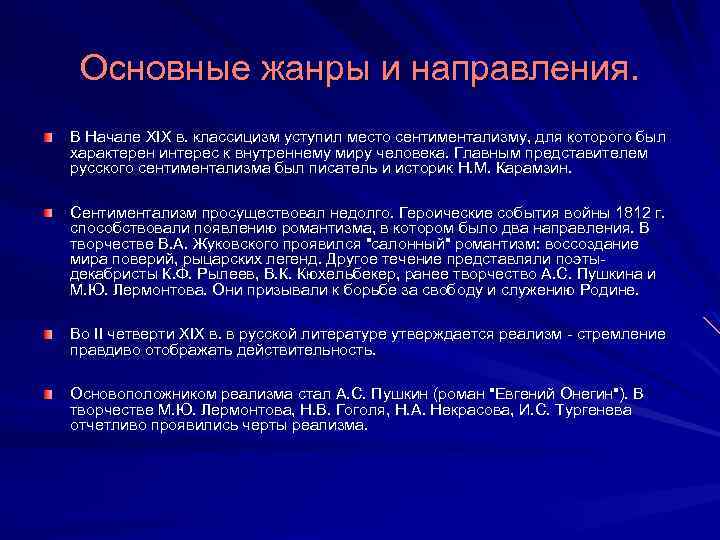 Основные жанры и направления.

В Начале XIX в. классицизм уступил место сентиментализму, для которого был характерен интерес к внутреннему миру человека. Главным представителем русского сентиментализма был писатель и историк Н.М. Карамзин.

Сентиментализм просуществовал недолго. Героические события войны 1812 г. способствовали появлению романтизма, в котором было два направления. В творчестве В.А. Жуковского проявился "салонный" романтизм: воссоздание мира поверий, рыцарских легенд. Другое течение представляли поэты-декабристы К.Ф. Рылеев, В.К. Кюхельбекер, ранее творчество А.С. Пушкина и М.Ю. Лермонтова. Они призывали к борьбе за свободу и служению Родине.

Во II четверти XIX в. в русской литературе утверждается реализм - стремление правдиво отображать действительность.

Основоположником реализма стал А.С. Пушкин (роман "Евгений Онегин"). В творчестве М.Ю. Лермонтова, Н.В. Гоголя, Н.А. Некрасова, И.С. Тургенева отчетливо проявились черты реализма.